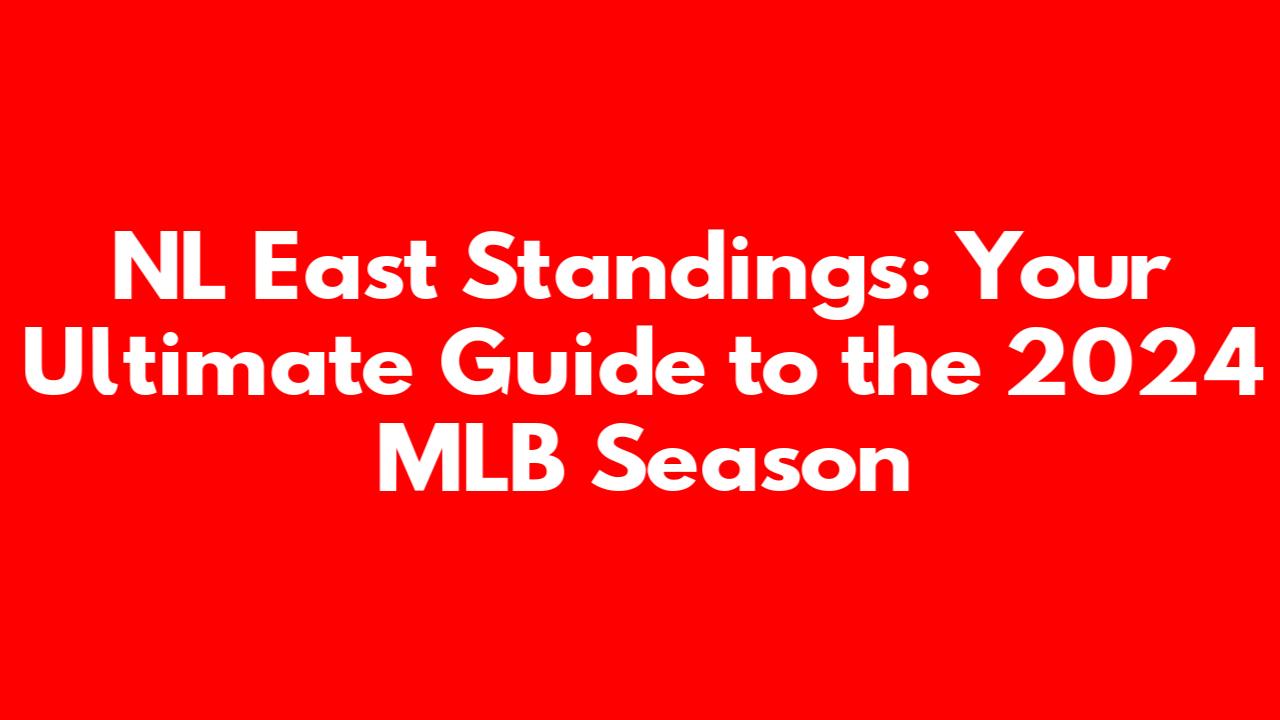 NL East Standings: Your Ultimate Guide to the 2024 MLB Season